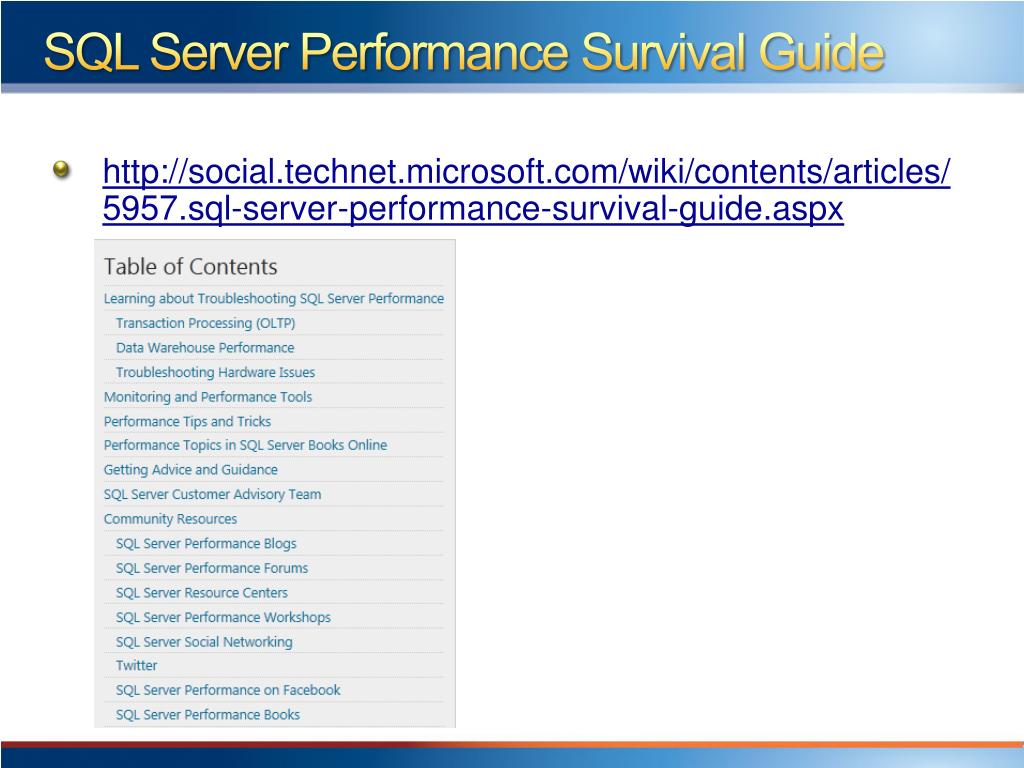 SQL Server Performance Survival Guide

http://social.technet.microsoft.com/wiki/contents/articles/5957.sql-server-performance-survival-guide.aspx

Table of Contents

Learning about Troubleshooting SQL Server Performance
Transaction Processing (OLTP)
Data Warehouse Performance
Troubleshooting Hardware Issues
Monitoring and Performance Tools
Performance Tips and Tricks
Performance Topics in SQL Server Books Online
Getting Advice and Guidance
SQL Server Customer Advisory Team
Community Resources
SQL Server Performance Blogs
SQL Server Performance Forums
SQL Server Resource Centers
SQL Server Performance Workshops
SQL Server Social Networking
Twitter
SQL Server Performance on Facebook
SQL Server Performance Books